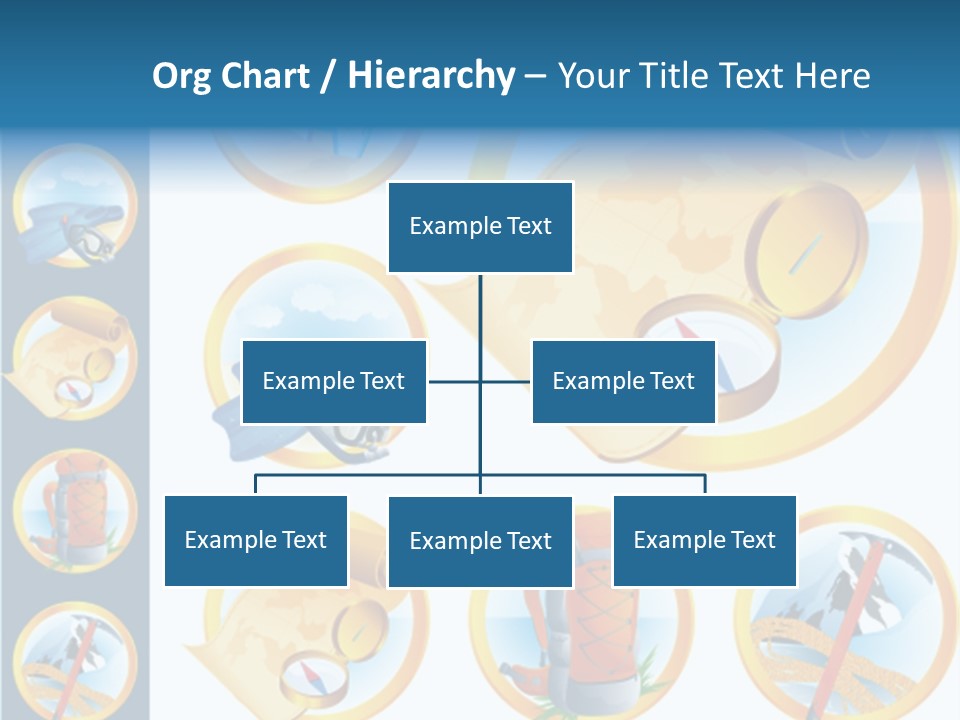 Org Chart / Hierarchy – Your Title Text Here

Example Text

Example Text

Example Text

Example Text

Example Text

Example Text